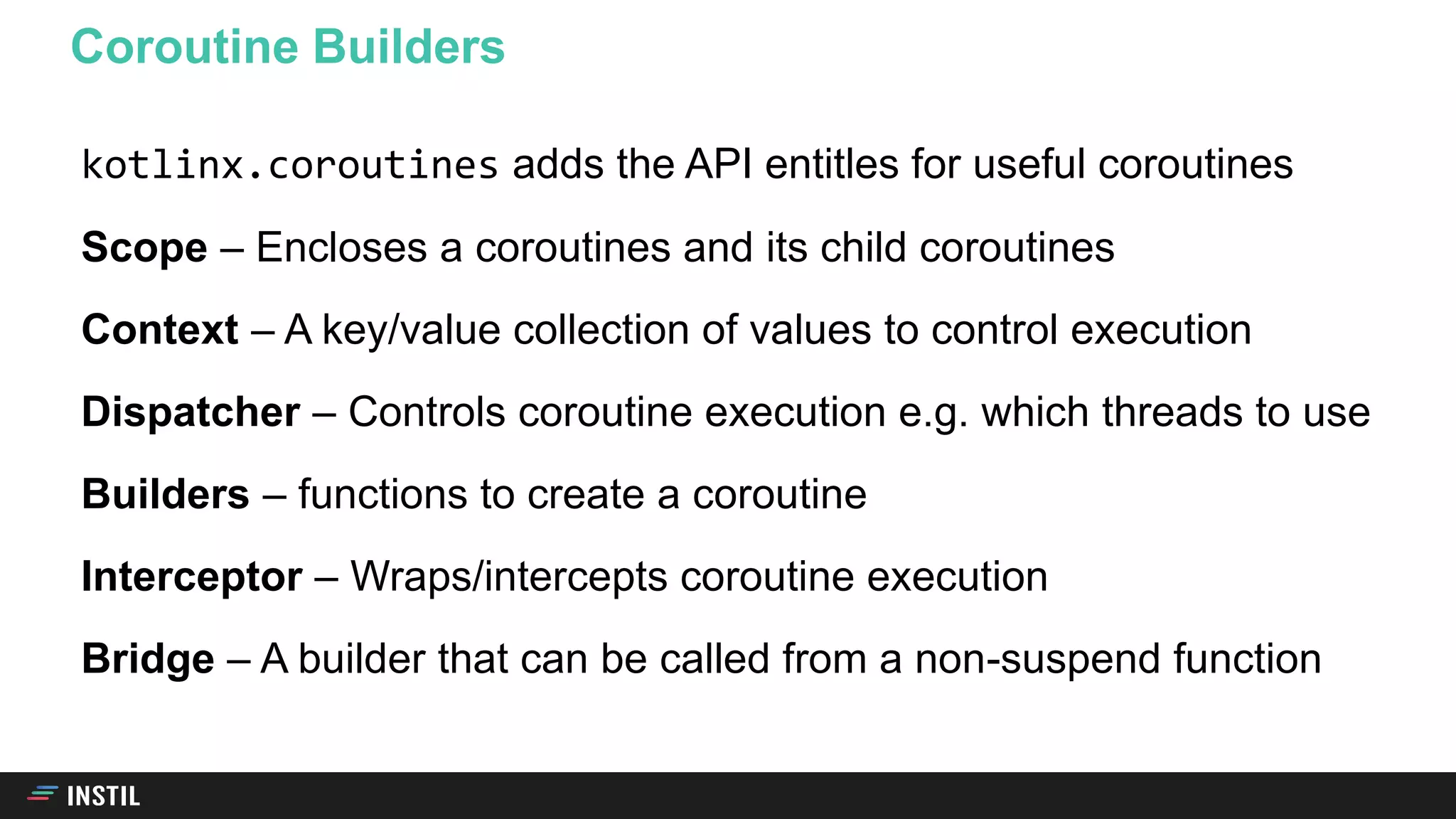 Coroutine Builders

kotlinx.coroutines adds the API entitles for useful coroutines

Scope – Encloses a coroutines and its child coroutines

Context – A key/value collection of values to control execution

Dispatcher – Controls coroutine execution e.g. which threads to use

Builders – functions to create a coroutine

Interceptor – Wraps/intercepts coroutine execution

Bridge – A builder that can be called from a non-suspend function

INSTIL